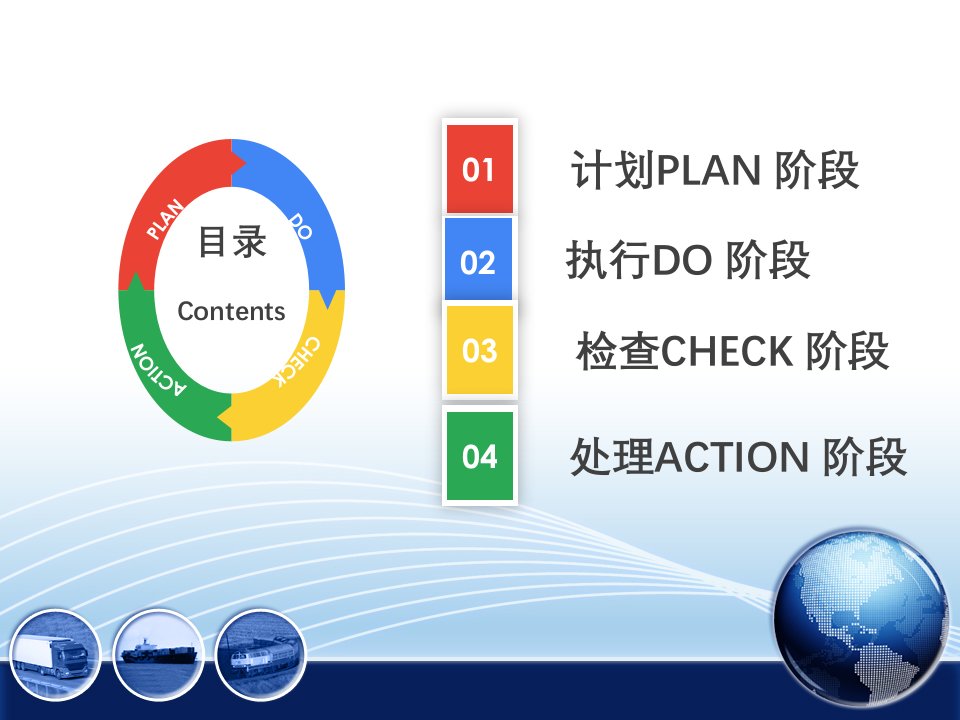 PLAN
DO
CHECK
ACTION
目录
Contents

01 计划PLAN 阶段

02 执行DO 阶段

03 检查CHECK 阶段

04 处理ACTION 阶段